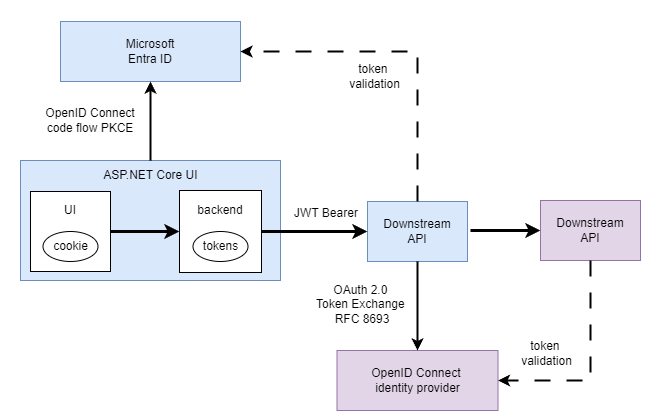 Microsoft
Entra ID

token
validation

OpenID Connect
code flow PKCE

ASP.NET Core UI

UI

cookie

backend

tokens

JWT Bearer

Downstream
API

Downstream
API

OAuth 2.0
Token Exchange
RFC 8693

token
validation

OpenID Connect
identity provider